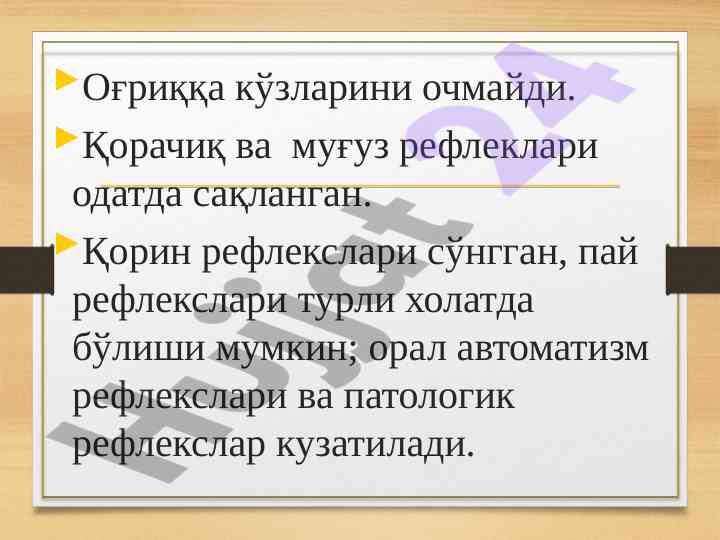 Оғриққа кўзларини очмайди.

Қорачиқ ва муғуз рефлеклари одатда сақланган.

Қорин рефлекслари сўнгган, пай рефлекслари турли холатда бўлиши мумкин; орал автоматизм рефлекслари ва патологик рефлекслар кузатилади.

Hujjat 24